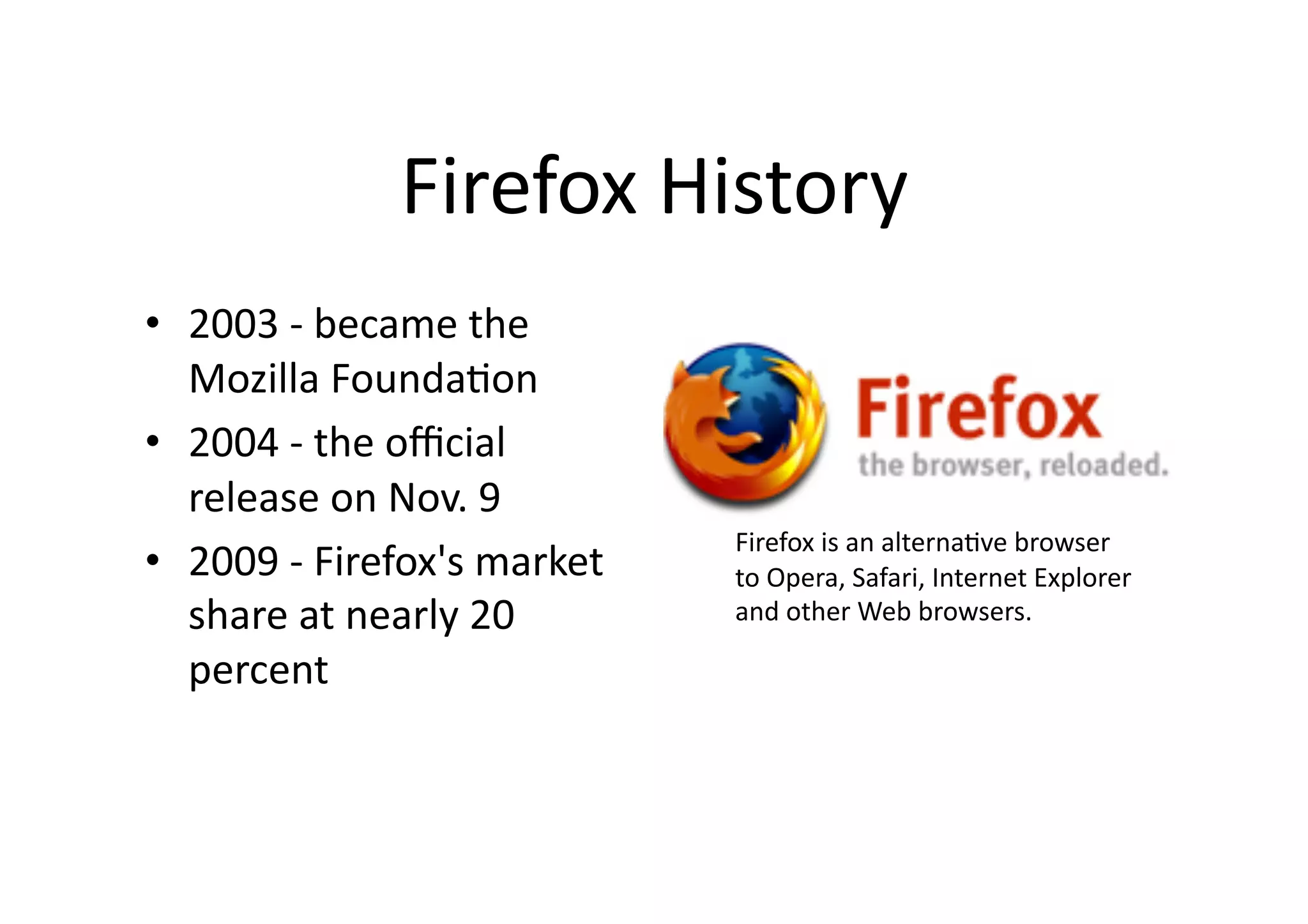 Firefox History

• 2003 - became the Mozilla Foundation
• 2004 - the official release on Nov. 9
• 2009 - Firefox's market share at nearly 20 percent

Firefox
the browser, reloaded.

Firefox is an alternative browser to Opera, Safari, Internet Explorer and other Web browsers.